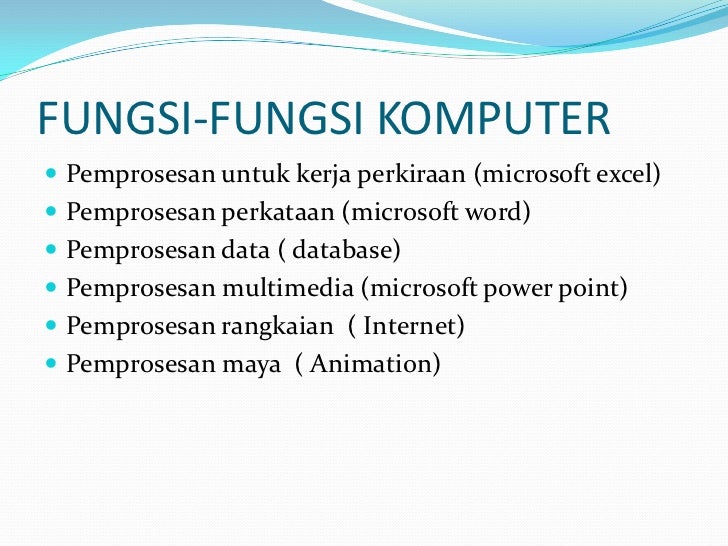 FUNGSI-FUNGSI KOMPUTER

- Pemprosesan untuk kerja perkiraan (microsoft excel)
- Pemprosesan perkataan (microsoft word)
- Pemprosesan data ( database)
- Pemprosesan multimedia (microsoft power point)
- Pemprosesan rangkaian ( Internet)
- Pemprosesan maya ( Animation)